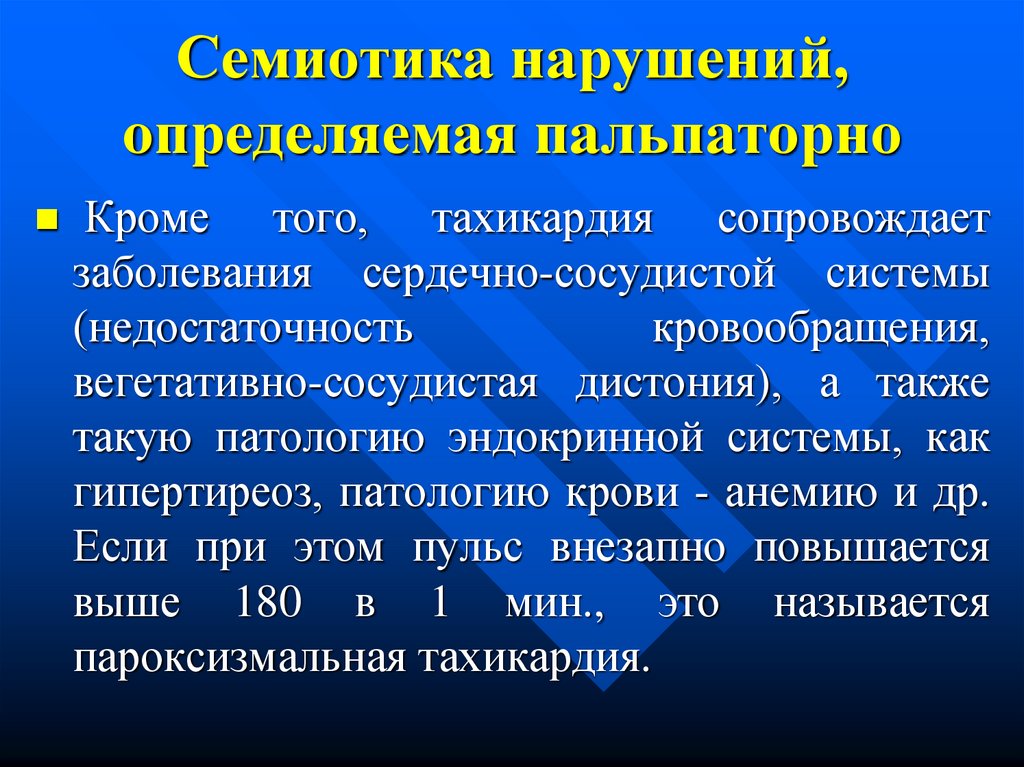 Семиотика нарушений, определяемая пальпаторно

Кроме того, тахикардия сопровождает заболевания сердечно-сосудистой системы (недостаточность кровообращения, вегетативно-сосудистая дистония), а также такую патологию эндокринной системы, как гипертиреоз, патологию крови - анемию и др. Если при этом пульс внезапно повышается выше 180 в 1 мин., это называется пароксизмальная тахикардия.